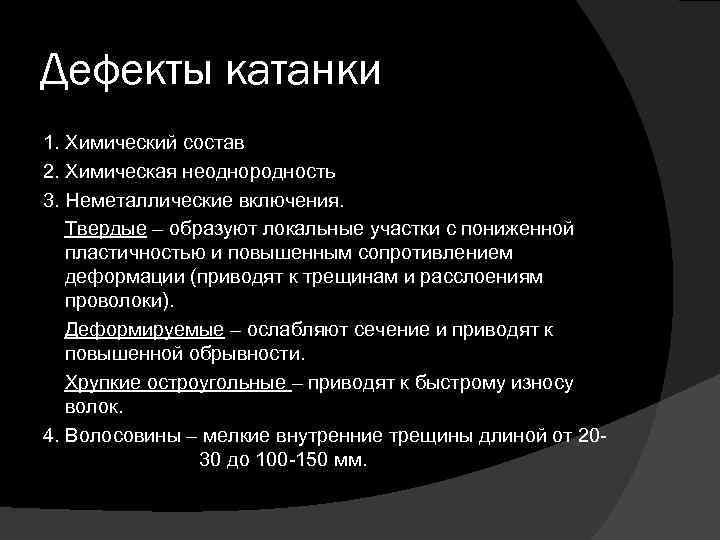 Дефекты катанки

1. Химический состав

2. Химическая неоднородность

3. Неметаллические включения.

Твердые – образуют локальные участки с пониженной пластичностью и повышенным сопротивлением деформации (приводят к трещинам и расслоениям проволоки).

Деформируемые – ослабляют сечение и приводят к повышенной обрывности.

Хрупкие остроугольные – приводят к быстрому износу волок.

4. Волосовины – мелкие внутренние трещины длиной от 20-30 до 100-150 мм.